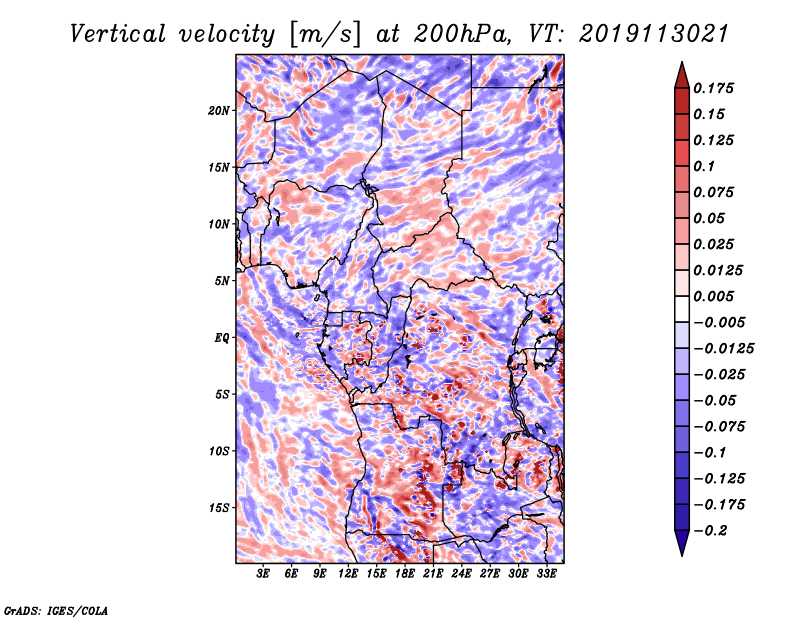 Vertical velocity [m/s] at 200hPa, VT: 2019113021

20N
15N
10N
5N
EQ
5S
10S
15S

3E 6E 9E 12E 15E 18E 21E 24E 27E 30E 33E

0.175
0.15
0.125
0.1
0.075
0.05
0.025
0.0125
0.005
−0.005
−0.0125
−0.025
−0.05
−0.075
−0.1
−0.125
−0.175
−0.2

GrADS: IGES/COLA